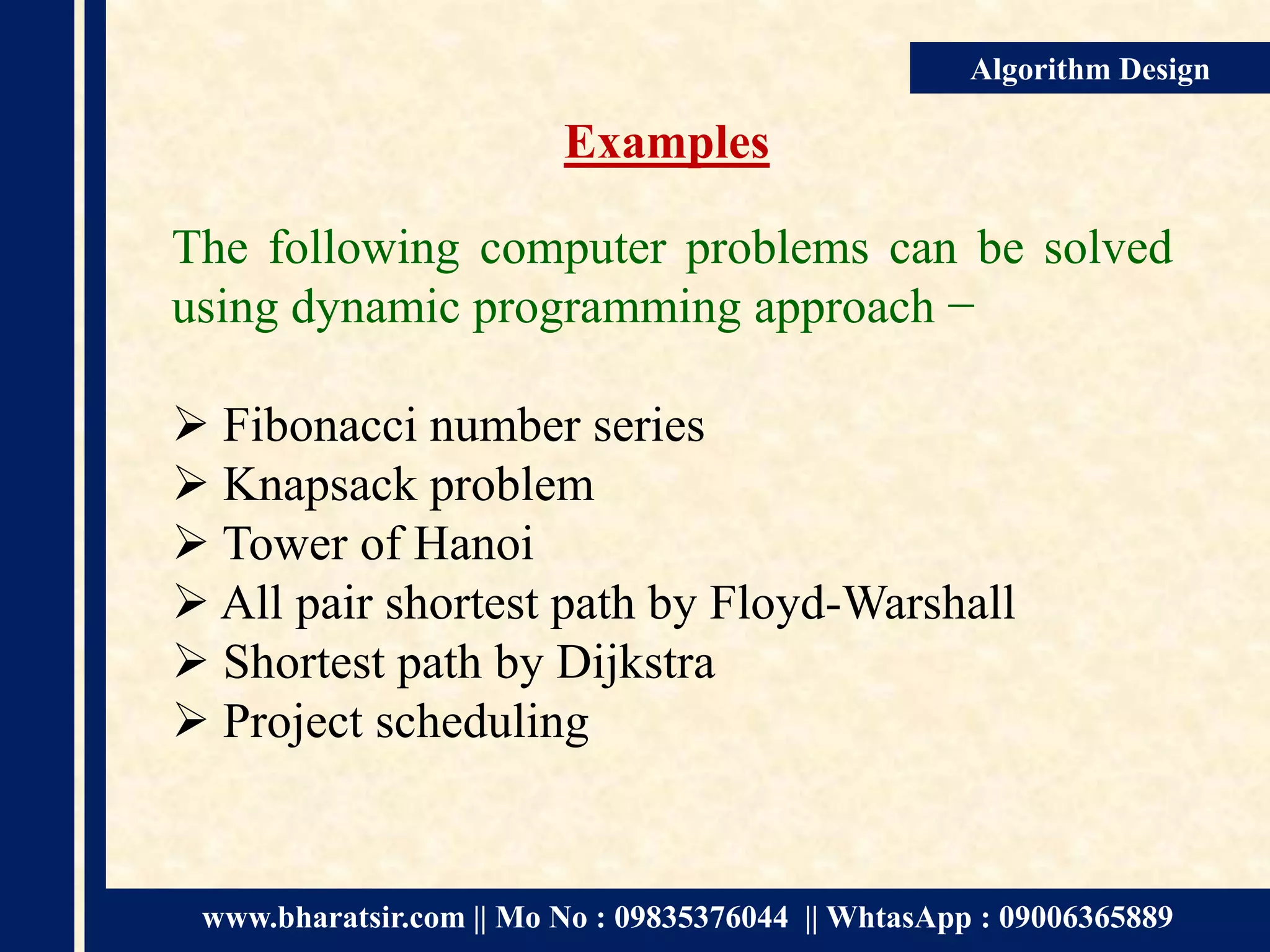 Algorithm Design

Examples

The following computer problems can be solved using dynamic programming approach −

➢ Fibonacci number series
➢ Knapsack problem
➢ Tower of Hanoi
➢ All pair shortest path by Floyd-Warshall
➢ Shortest path by Dijkstra
➢ Project scheduling

www.bharatsir.com || Mo No : 09835376044 || WhtasApp : 09006365889